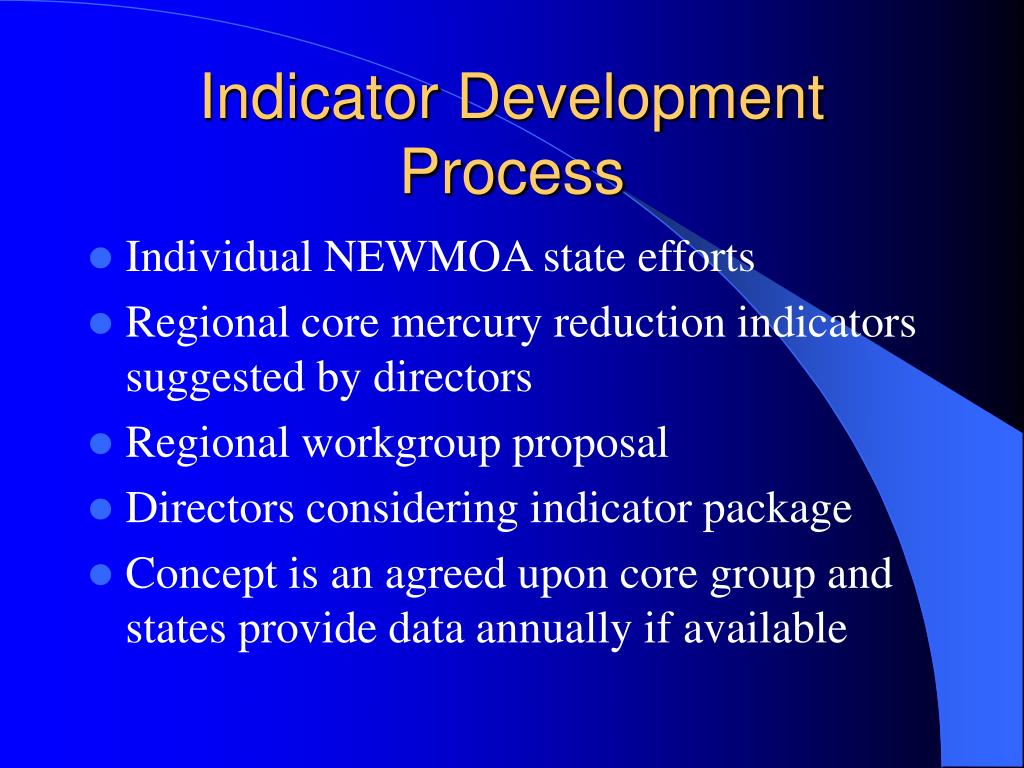 Indicator Development Process

- Individual NEWMOA state efforts
- Regional core mercury reduction indicators suggested by directors
- Regional workgroup proposal
- Directors considering indicator package
- Concept is an agreed upon core group and states provide data annually if available